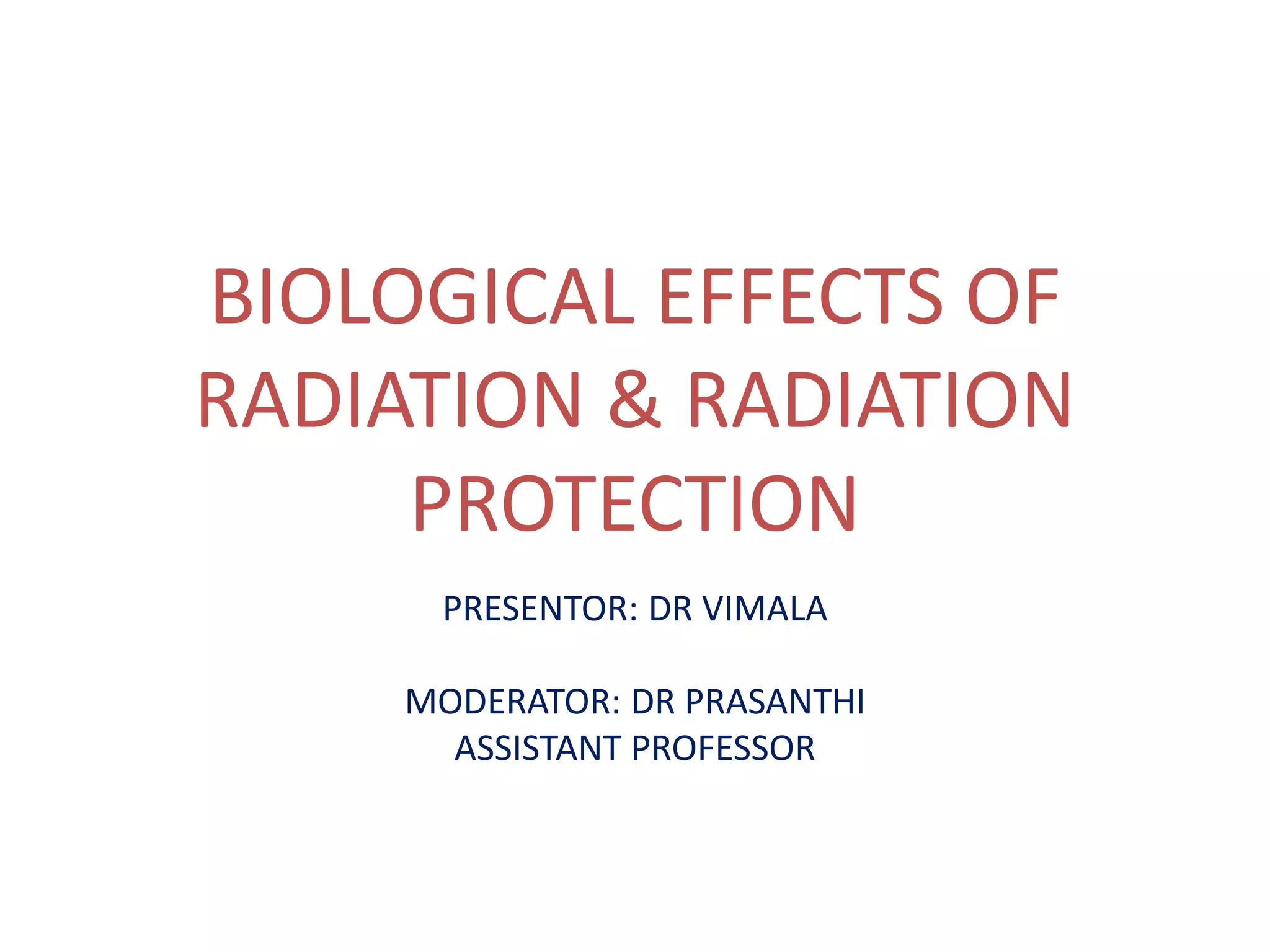 BIOLOGICAL EFFECTS OF RADIATION & RADIATION PROTECTION

PRESENTOR: DR VIMALA

MODERATOR: DR PRASANTHI
ASSISTANT PROFESSOR